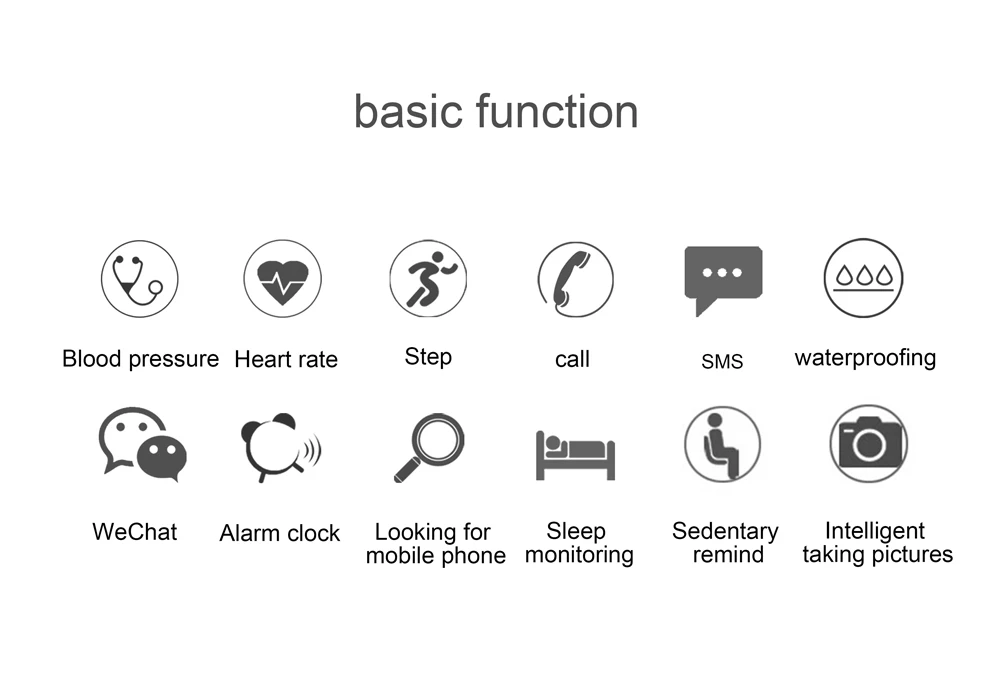 basic function

Blood pressure Heart rate Step call SMS waterproofing

WeChat Alarm clock Looking for mobile phone Sleep monitoring Sedentary remind Intelligent taking pictures